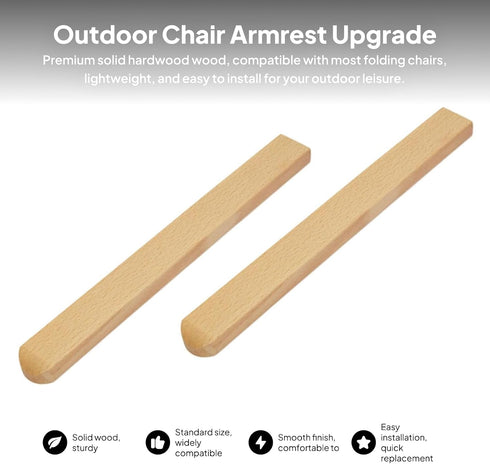 Outdoor Chair Armrest Upgrade

Premium solid hardwood wood, compatible with most folding chairs, lightweight, and easy to install for your outdoor leisure.

Solid wood, sturdy

Standard size, widely compatible

Smooth finish, comfortable to

Easy installation, quick replacement